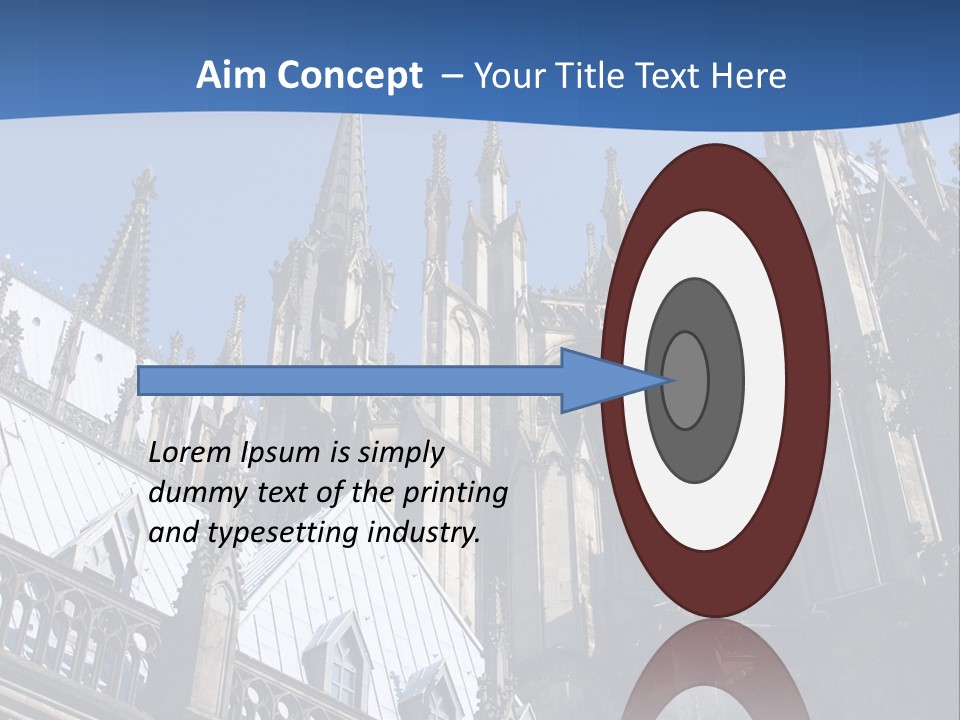 Aim Concept – Your Title Text Here

Lorem Ipsum is simply dummy text of the printing and typesetting industry.